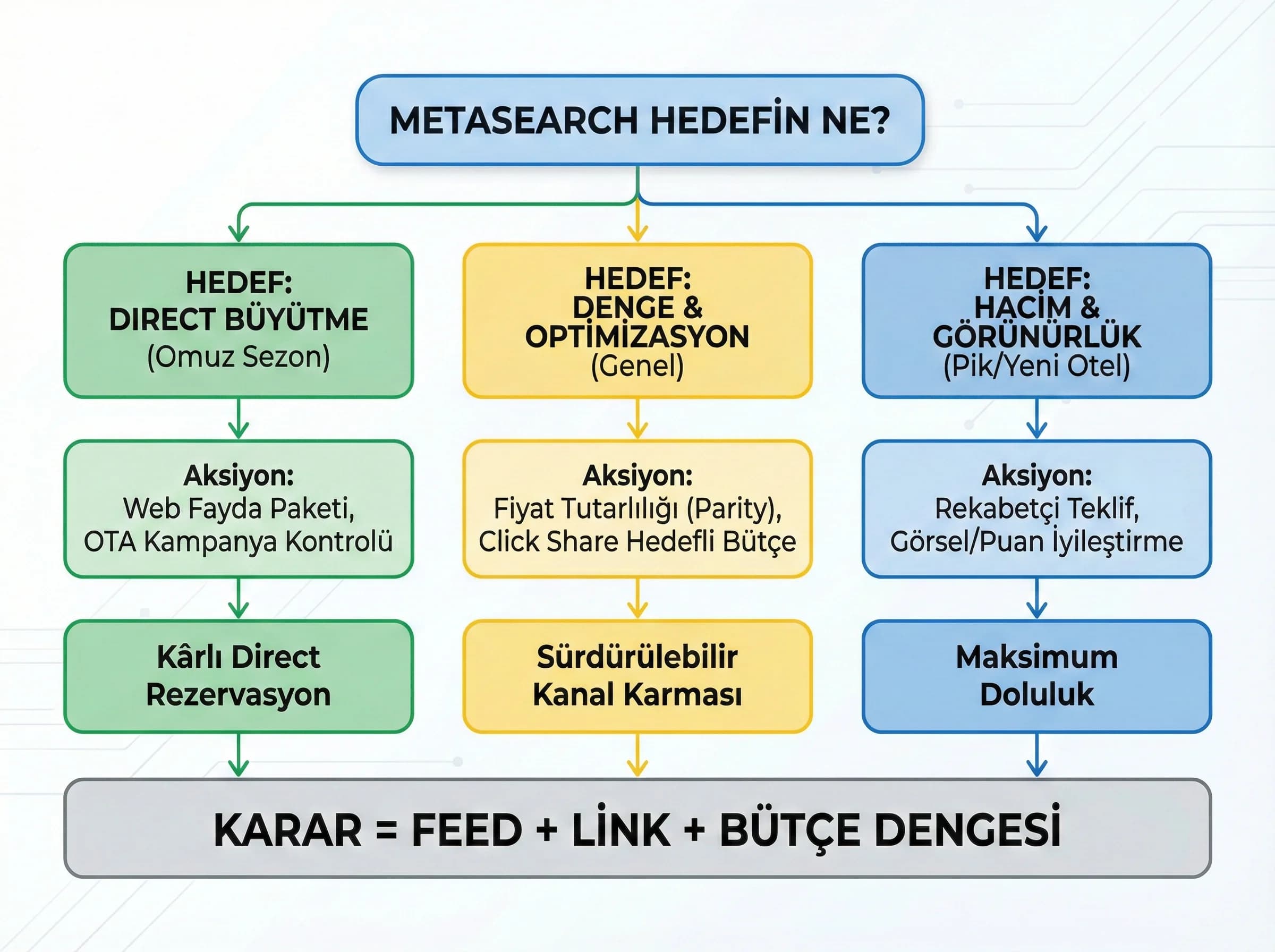 METASEARCH HEDEFİN NE?

HEDEF:
DIRECT BÜYÜTME
(Omuz Sezon)

Aksiyon:
Web Fayda Paketi,
OTA Kampanya Kontrolü

Kârlı Direct
Rezervasyon

HEDEF:
DENGE &
OPTİMİZASYON
(Genel)

Aksiyon:
Fiyat Tutarlılığı (Parity),
Click Share Hedefli Bütçe

Sürdürülebilir
Kanal Karması

HEDEF:
HACİM &
GÖRÜNÜRLÜK
(Pik/Yeni Otel)

Aksiyon:
Rekabetçi Teklif,
Görsel/Puan İyileştirme

Maksimum
Doluluk

KARAR = FEED + LİNK + BÜTÇE DENGESİ